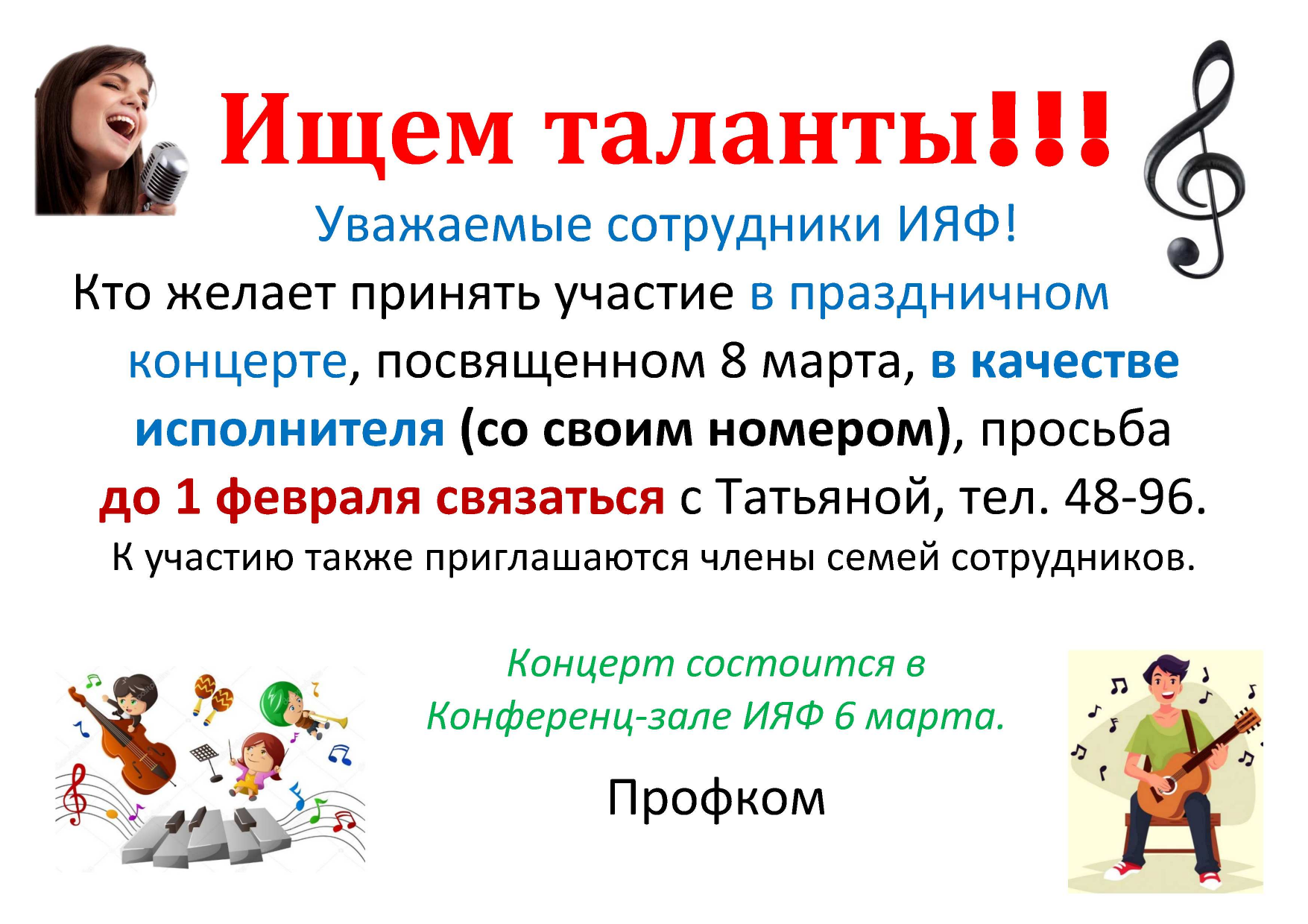 Ищем таланты!!!

Уважаемые сотрудники ИЯФ!

Кто желает принять участие в праздничном концерте, посвященном 8 марта, в качестве исполнителя (со своим номером), просьба до 1 февраля связаться с Татьяной, тел. 48-96.

К участию также приглашаются члены семей сотрудников.

Концерт состоится в Конференц-зале ИЯФ 6 марта.

Профком